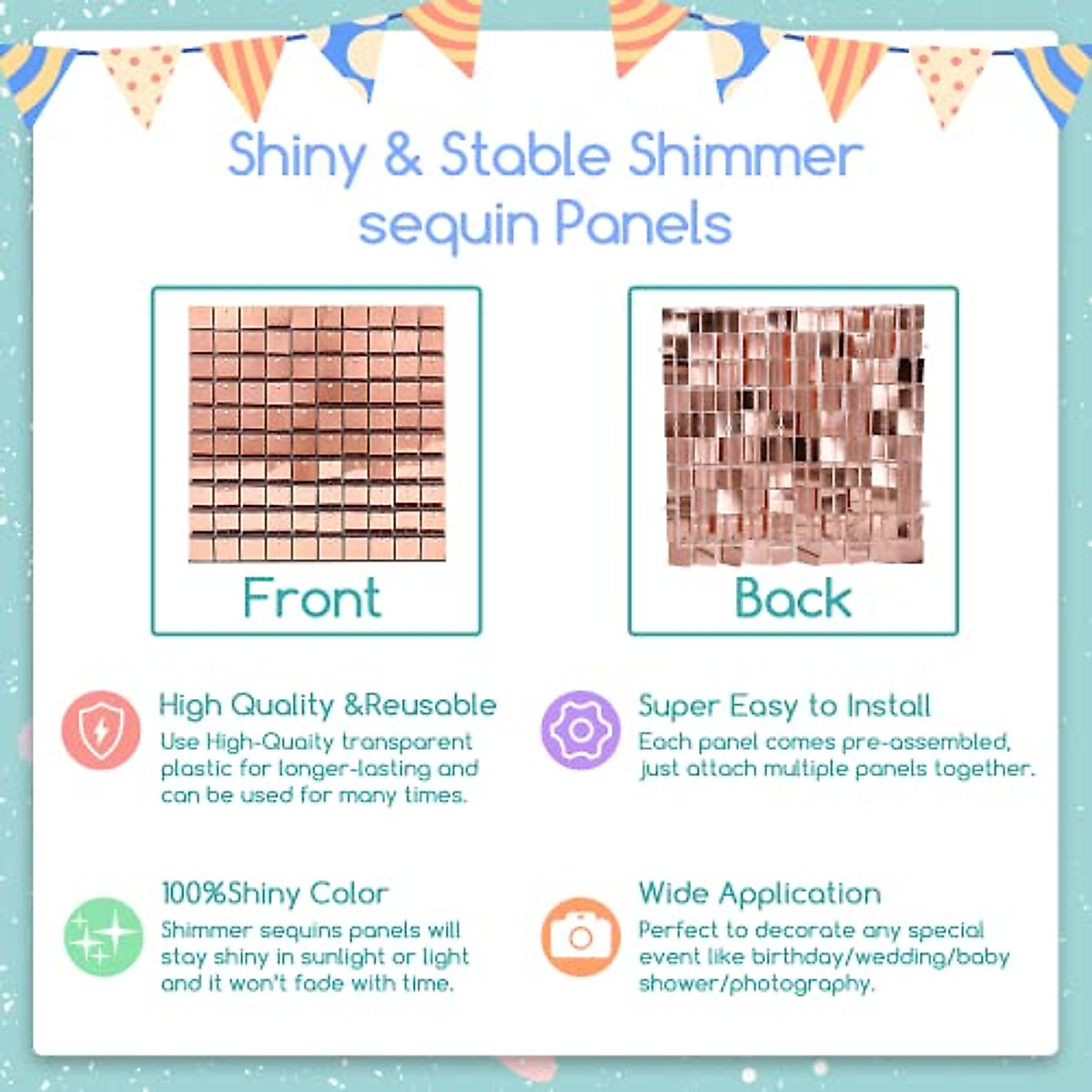 Shiny & Stable Shimmer sequin Panels

Front

Back

High Quality &Reusable
Use High-Quaity transparent plastic for longer-lasting and can be used for many times.

Super Easy to Install
Each panel comes pre-assembled, just attach multiple panels together.

100%Shiny Color
Shimmer sequins panels will stay shiny in sunlight or light and it won't fade with time.

Wide Application
Perfect to decorate any special event like birthday/wedding/baby shower/photography.